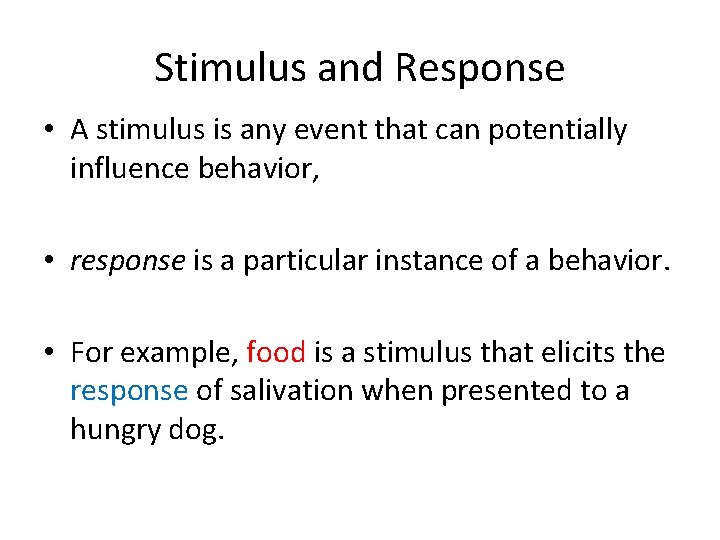 Stimulus and Response

• A stimulus is any event that can potentially influence behavior,

• response is a particular instance of a behavior.

• For example, food is a stimulus that elicits the response of salivation when presented to a hungry dog.